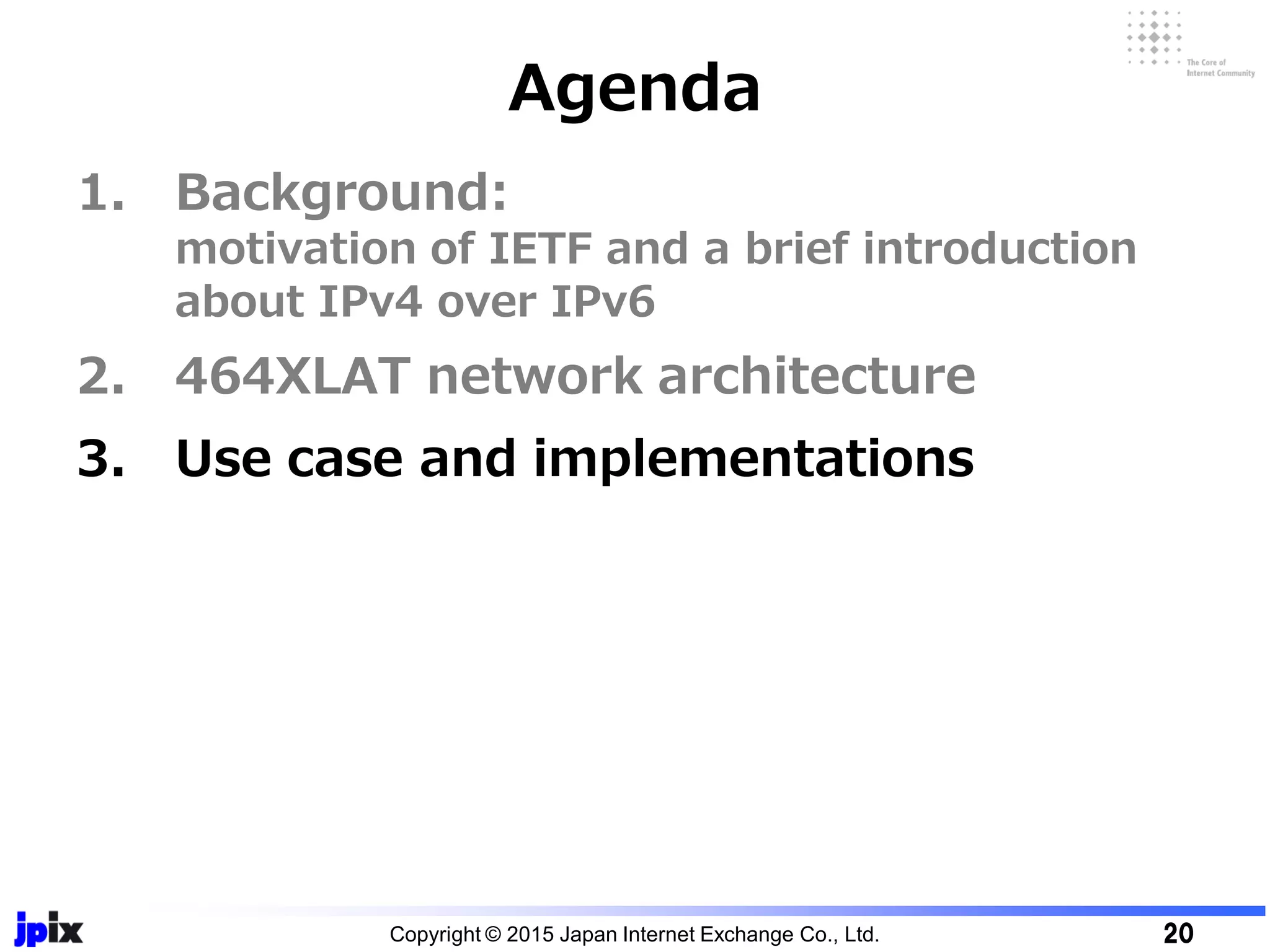 The Core of Internet Community

Agenda

1. Background:
motivation of IETF and a brief introduction about IPv4 over IPv6

2. 464XLAT network architecture

3. Use case and implementations

jpix

Copyright © 2015 Japan Internet Exchange Co., Ltd.

20